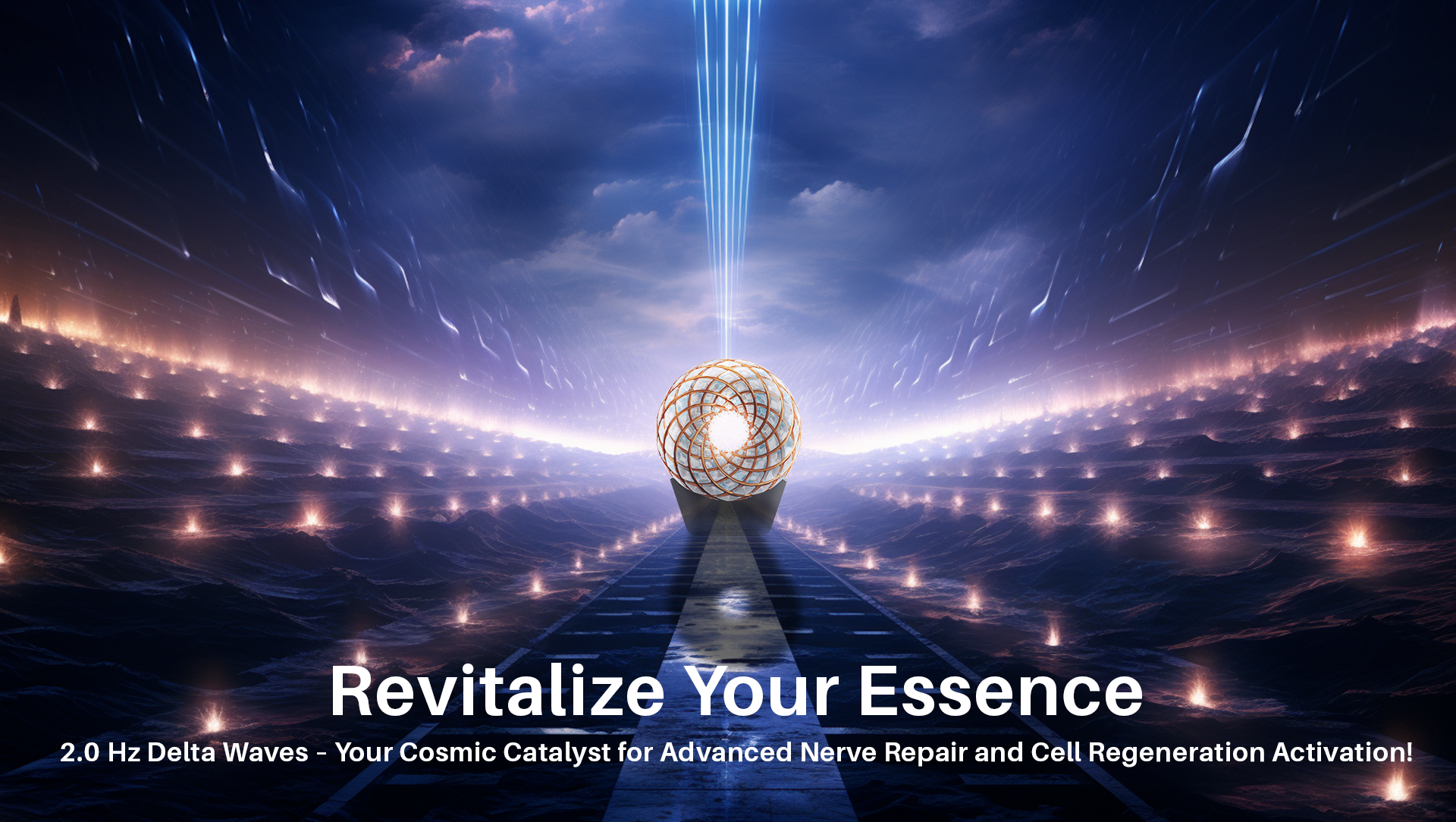 Revitalize Your Essence

2.0 Hz Delta Waves - Your Cosmic Catalyst for Advanced Nerve Repair and Cell Regeneration Activation!